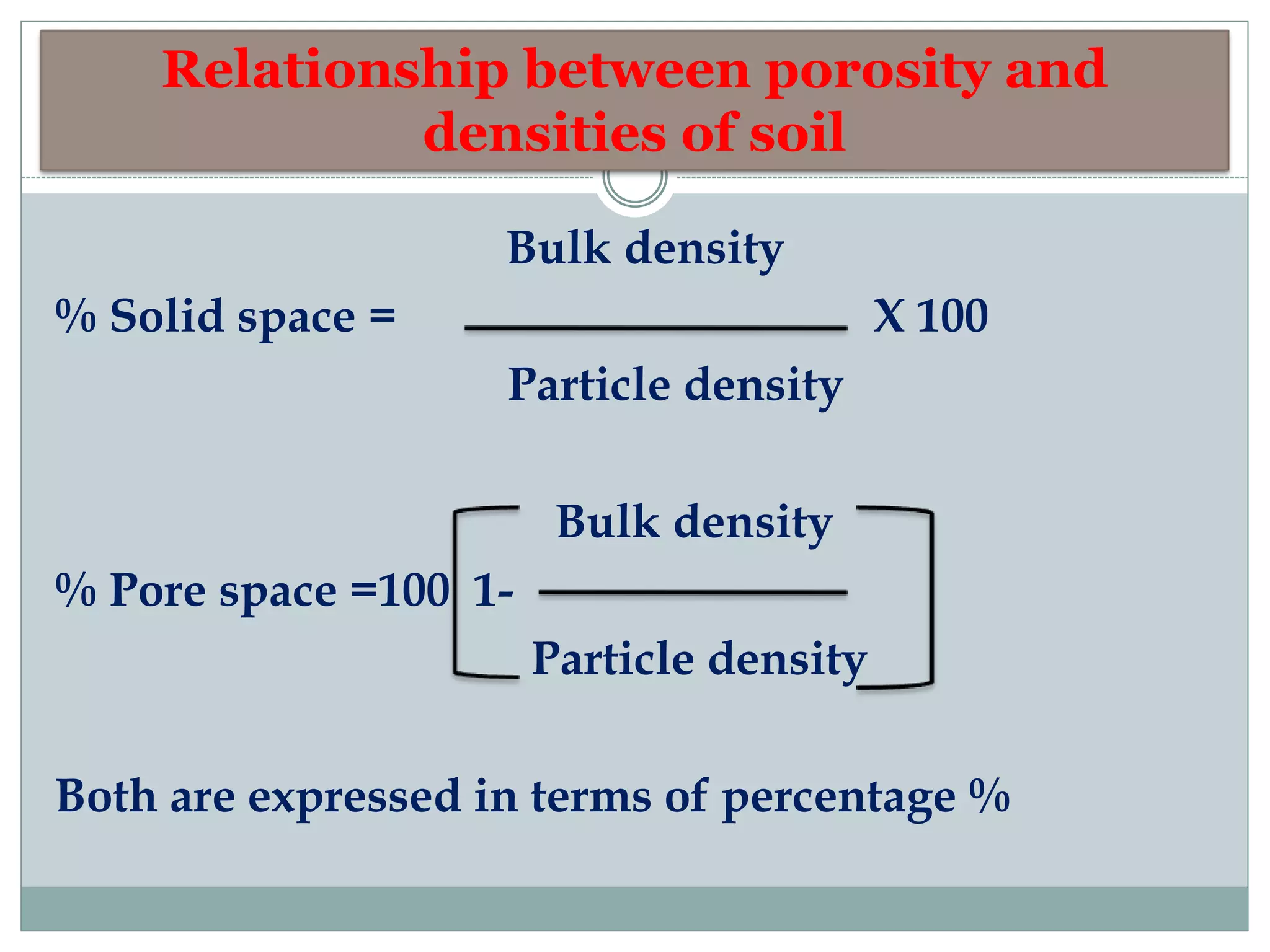 Relationship between porosity and densities of soil

% Solid space = $\frac{\text{Bulk density}}{\text{Particle density}}$ X 100

% Pore space =100 $\left[1- \frac{\text{Bulk density}}{\text{Particle density}}\right]$

Both are expressed in terms of percentage %